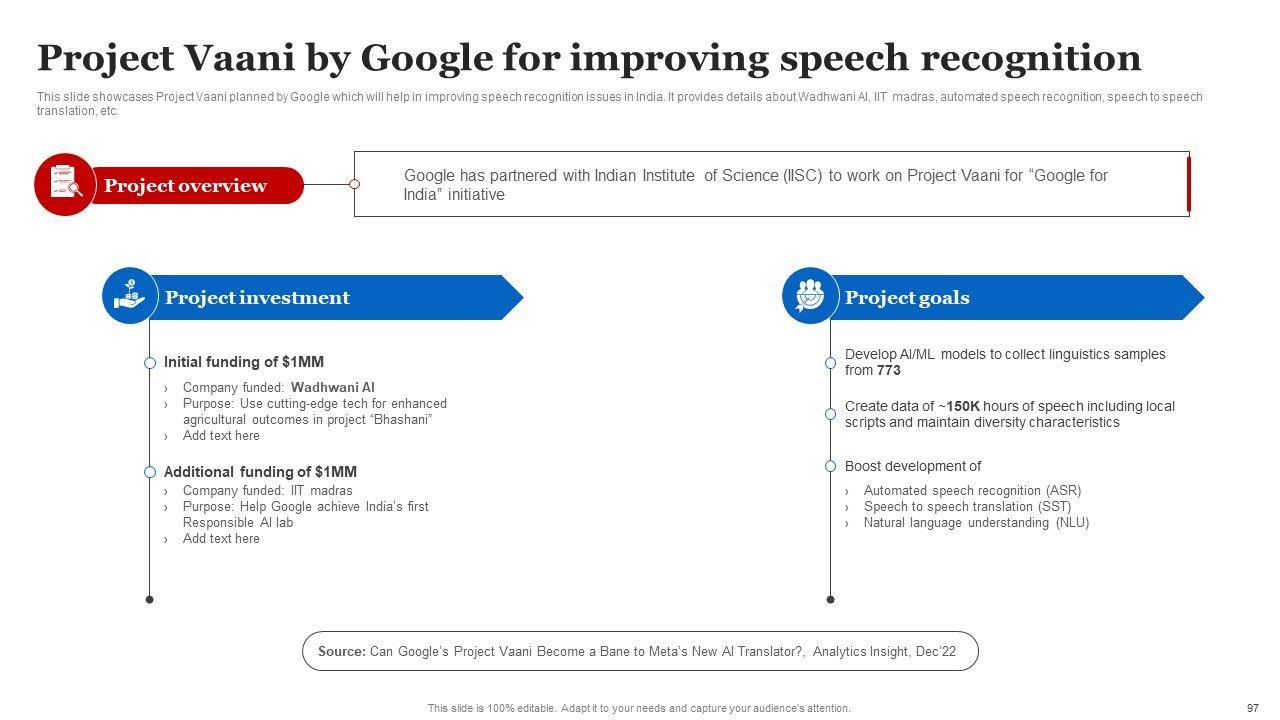 Project Vaani by Google for improving speech recognition

This slide showcases Project Vaani planned by Google which will help in improving speech recognition issues in India. It provides details about Wadhwani AI, IIT madras, automated speech recognition, speech to speech translation, etc.

Project overview

Google has partnered with Indian Institute of Science (IISC) to work on Project Vaani for "Google for India" initiative

Project investment

Initial funding of $1MM

› Company funded: Wadhwani AI
› Purpose: Use cutting-edge tech for enhanced agricultural outcomes in project "Bhashani"
› Add text here

Additional funding of $1MM

› Company funded: IIT madras
› Purpose: Help Google achieve India's first Responsible AI lab
› Add text here

Project goals

Develop AI/ML models to collect linguistics samples from 773

Create data of ~150K hours of speech including local scripts and maintain diversity characteristics

Boost development of

› Automated speech recognition (ASR)
› Speech to speech translation (SST)
› Natural language understanding (NLU)

Source: Can Google's Project Vaani Become a Bane to Meta's New AI Translator?, Analytics Insight, Dec'22

This slide is 100% editable. Adapt it to your needs and capture your audience's attention.

97